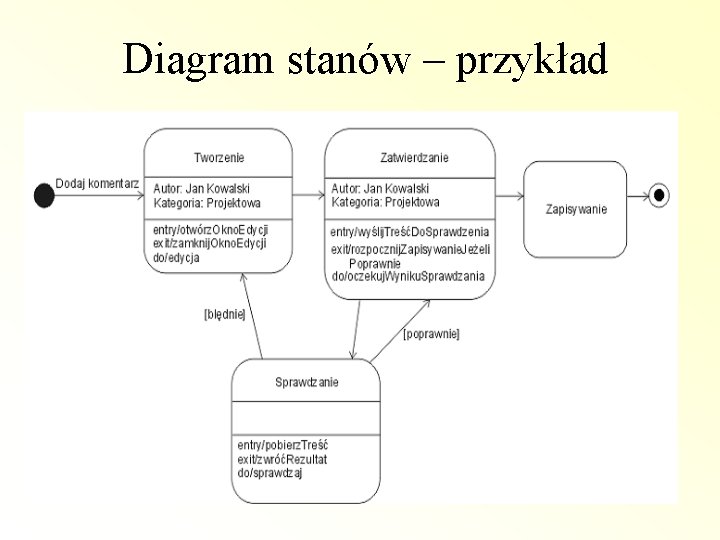 Diagram stanów – przykład

Dodaj komentarz

Tworzenie

Autor: Jan Kowalski
Kategoria: Projektowa

entry/otwórzOknoEdycji
exit/zamknijOknoEdycji
do/edycja

Zatwierdzanie

Autor: Jan Kowalski
Kategoria: Projektowa

entry/wyślijTreśćDoSprawdzenia
exit/rozpocznijZapisywanieJeżeli Poprawnie
do/oczekujWynikuSprawdzania

Zapisywanie

[błędnie]

[poprawnie]

Sprawdzanie

entry/pobierzTreść
exit/zwróćRezultat
do/sprawdzaj